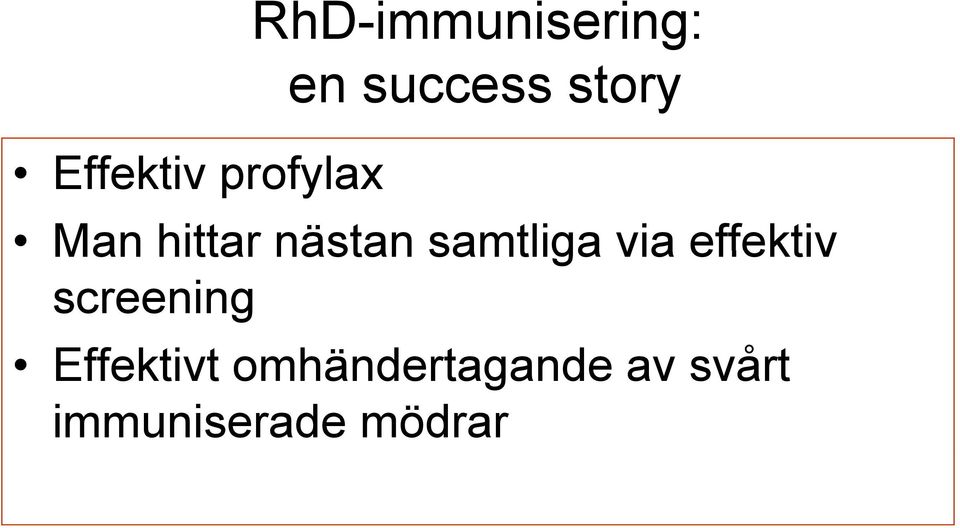 RhD-immunisering:
en success story

• Effektiv profylax
• Man hittar nästan samtliga via effektiv screening
• Effektivt omhändertagande av svårt immuniserade mödrar